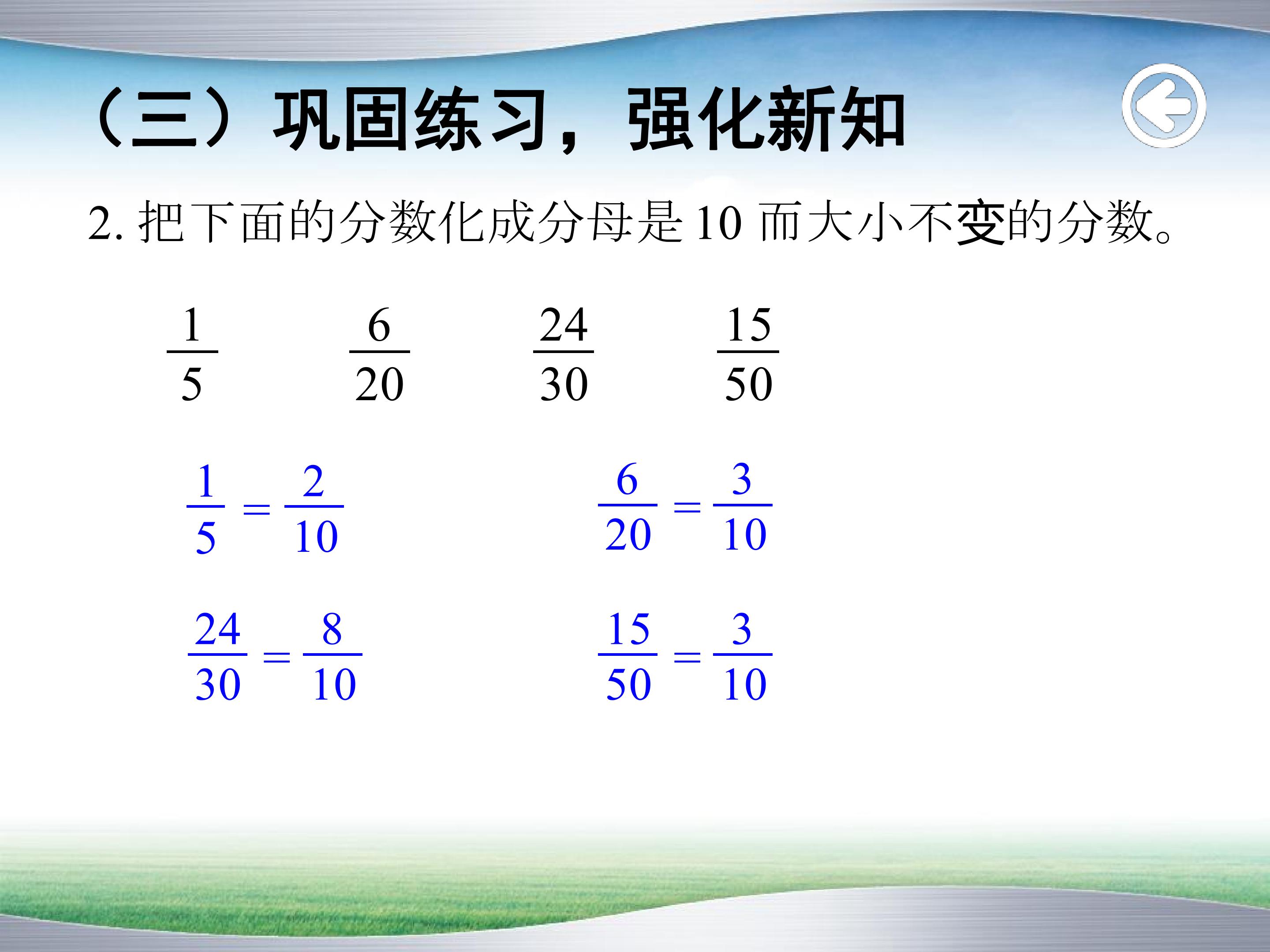 （三）巩固练习，强化新知

2. 把下面的分数化成分母是 10 而大小不变的分数。

$\frac{1}{5}$ $\frac{6}{20}$ $\frac{24}{30}$ $\frac{15}{50}$

$\frac{1}{5}=\frac{2}{10}$ $\frac{6}{20}=\frac{3}{10}$

$\frac{24}{30}=\frac{8}{10}$ $\frac{15}{50}=\frac{3}{10}$